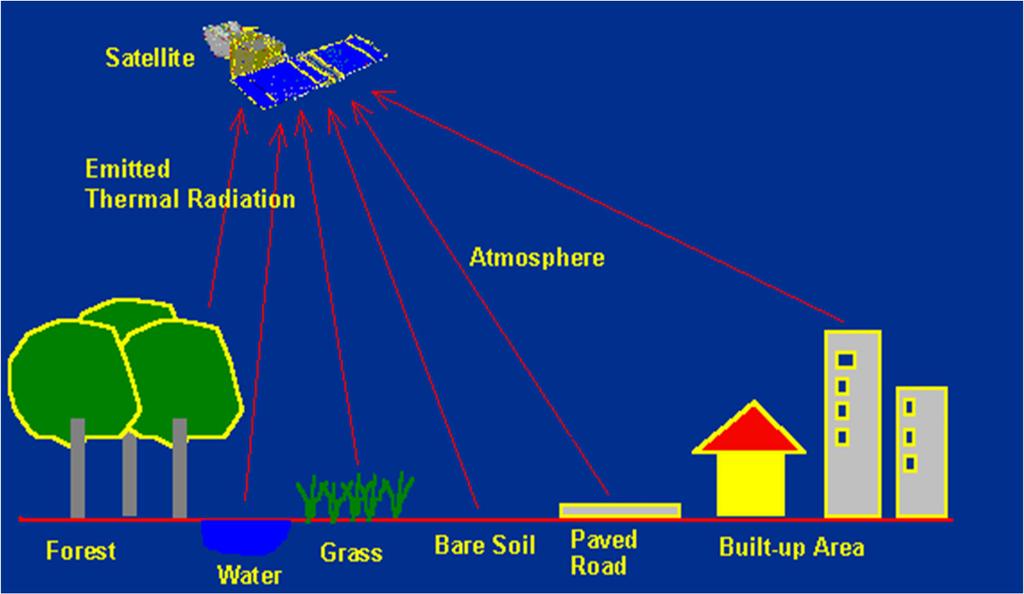 Satellite

Emitted
Thermal Radiation

Atmosphere

Forest

Water

Grass

Bare Soil

Paved
Road

Built-up Area